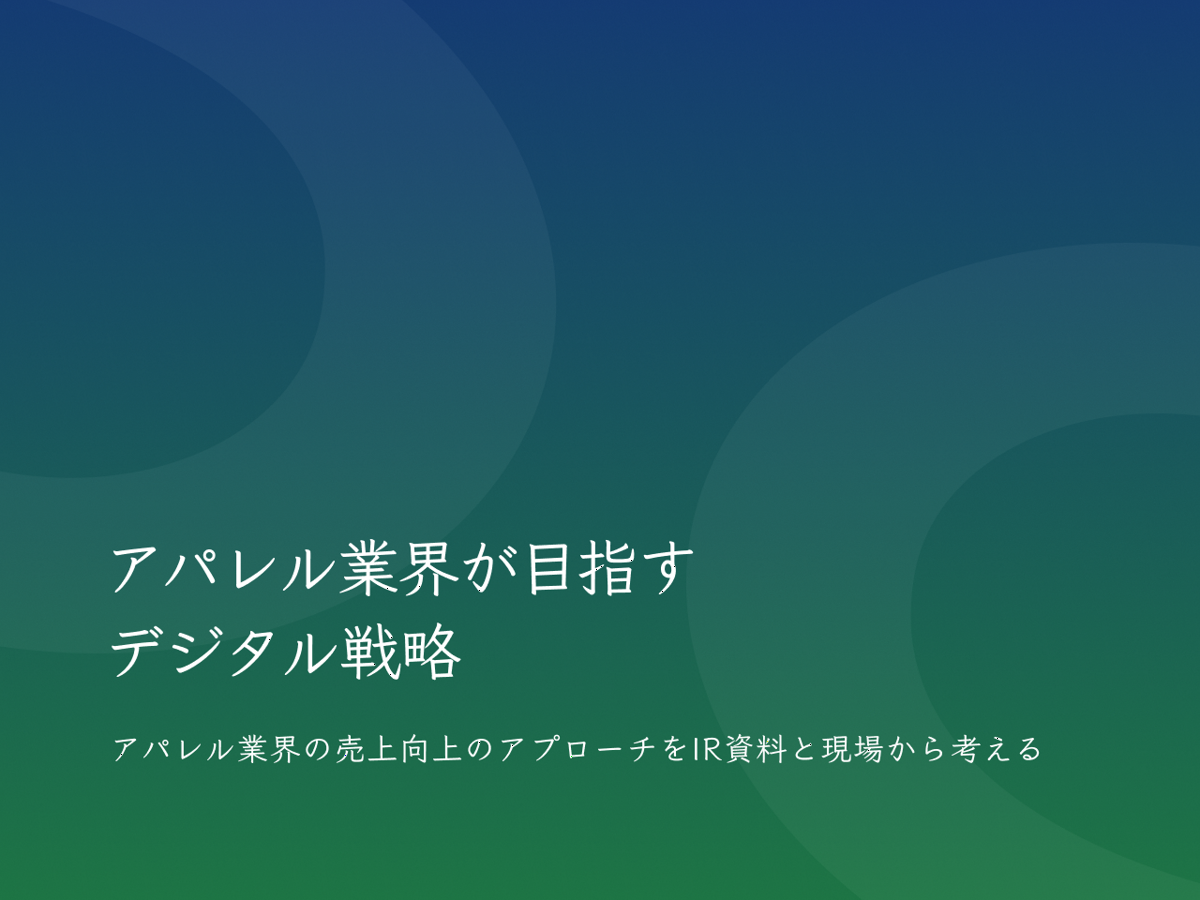 アパレル業界が目指す
デジタル戦略

アパレル業界の売上向上のアプローチをIR資料と現場から考える